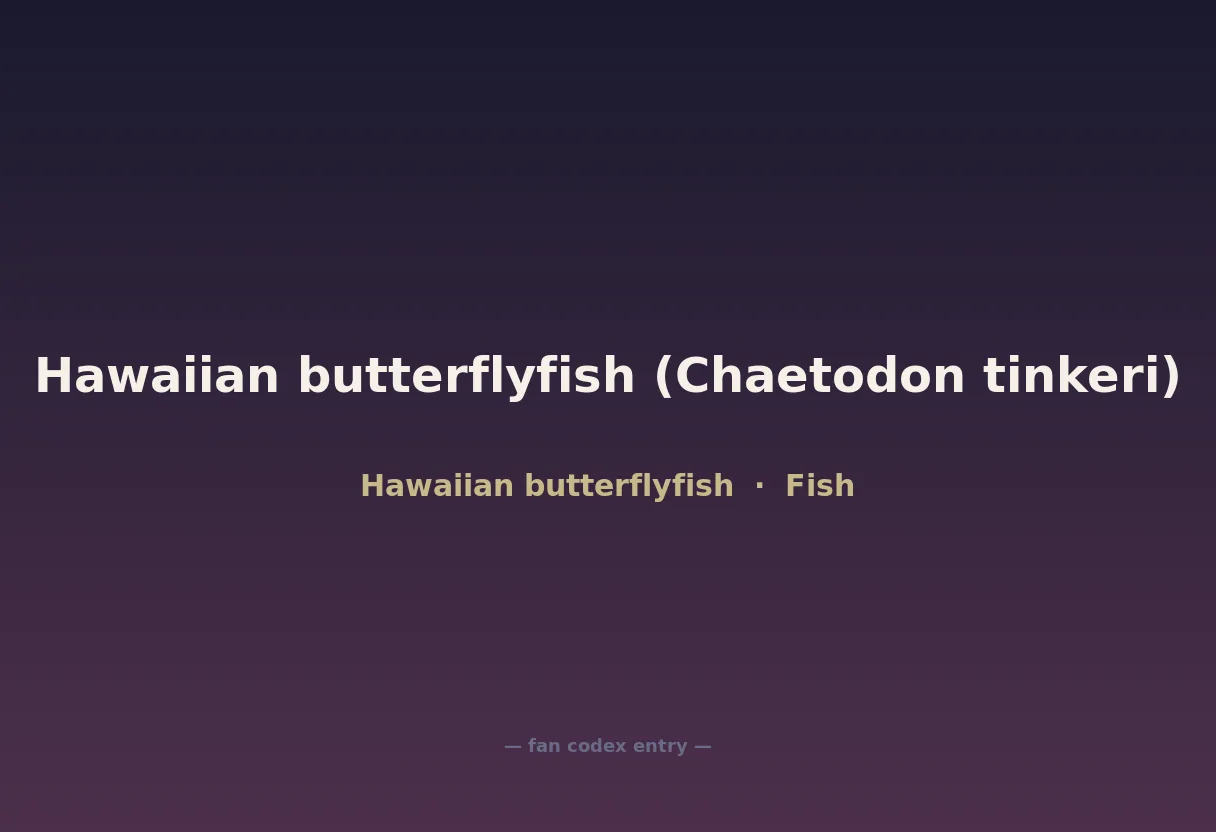 Hawaiian butterflyfish (Chaetodon tinkeri)

Hawaiian butterflyfish · Fish

— fan codex entry —